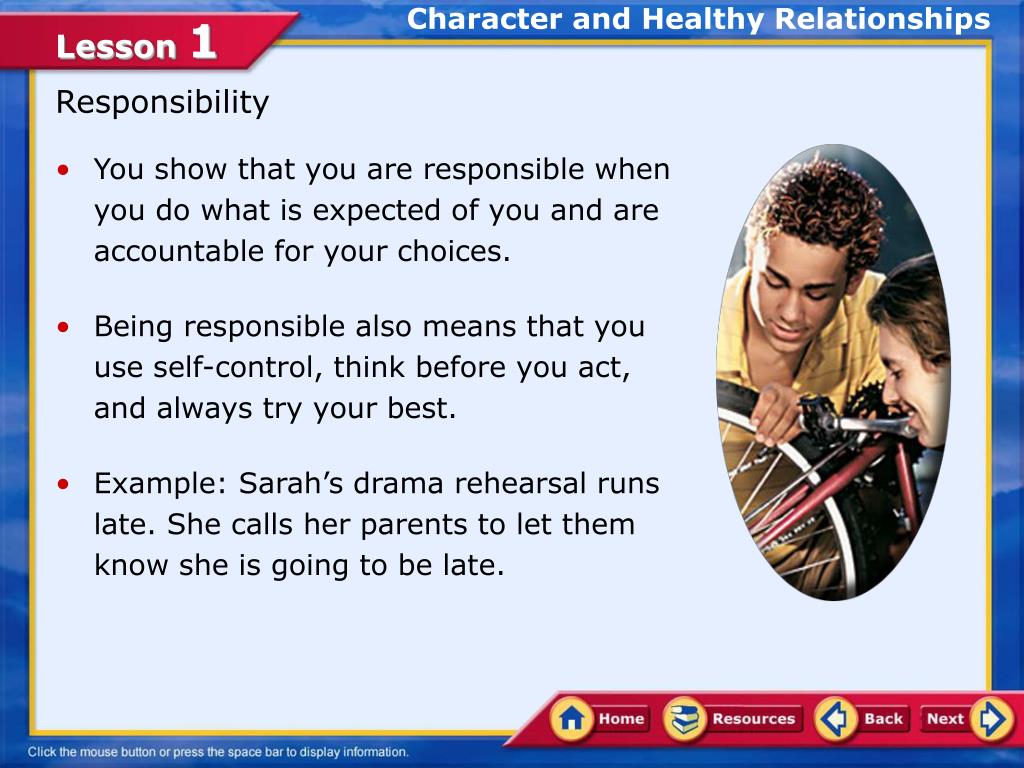 Lesson 1

Character and Healthy Relationships

Responsibility

• You show that you are responsible when you do what is expected of you and are accountable for your choices.

• Being responsible also means that you use self-control, think before you act, and always try your best.

• Example: Sarah’s drama rehearsal runs late. She calls her parents to let them know she is going to be late.

Home Resources Back Next

Click the mouse button or press the space bar to display information.